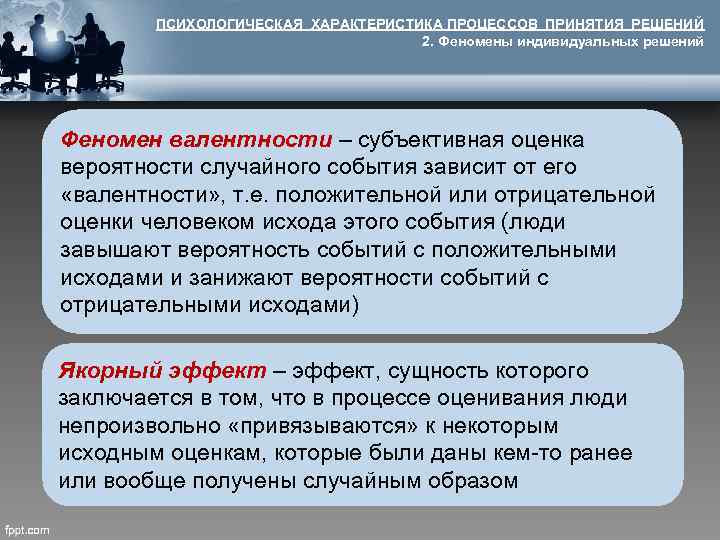 ПСИХОЛОГИЧЕСКАЯ ХАРАКТЕРИСТИКА ПРОЦЕССОВ ПРИНЯТИЯ РЕШЕНИЙ
2. Феномены индивидуальных решений

Феномен валентности – субъективная оценка вероятности случайного события зависит от его «валентности», т.е. положительной или отрицательной оценки человеком исхода этого события (люди завышают вероятность событий с положительными исходами и занижают вероятности событий с отрицательными исходами)

Якорный эффект – эффект, сущность которого заключается в том, что в процессе оценивания люди непроизвольно «привязываются» к некоторым исходным оценкам, которые были даны кем-то ранее или вообще получены случайным образом

fppt.com